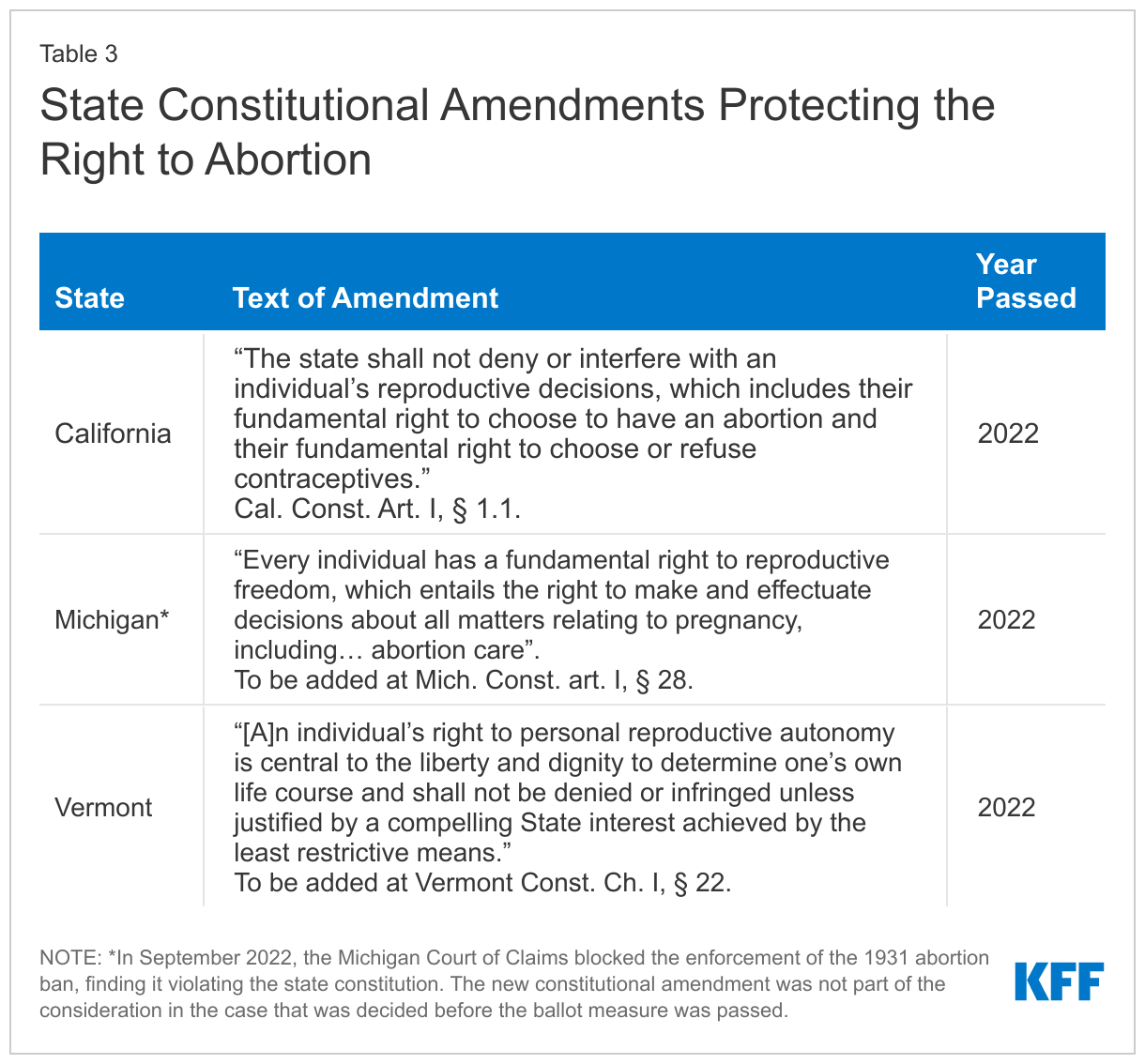 Table 3

State Constitutional Amendments Protecting the Right to Abortion

| State | Text of Amendment | Year Passed |
|---|---|---|
| California | “The state shall not deny or interfere with an individual’s reproductive decisions, which includes their fundamental right to choose to have an abortion and their fundamental right to choose or refuse contraceptives.” Cal. Const. Art. I, § 1.1. | 2022 |
| Michigan* | “Every individual has a fundamental right to reproductive freedom, which entails the right to make and effectuate decisions about all matters relating to pregnancy, including… abortion care”. To be added at Mich. Const. art. I, § 28. | 2022 |
| Vermont | “[A]n individual’s right to personal reproductive autonomy is central to the liberty and dignity to determine one’s own life course and shall not be denied or infringed unless justified by a compelling State interest achieved by the least restrictive means.” To be added at Vermont Const. Ch. I, § 22. | 2022 |

NOTE: *In September 2022, the Michigan Court of Claims blocked the enforcement of the 1931 abortion ban, finding it violating the state constitution. The new constitutional amendment was not part of the consideration in the case that was decided before the ballot measure was passed.

KFF